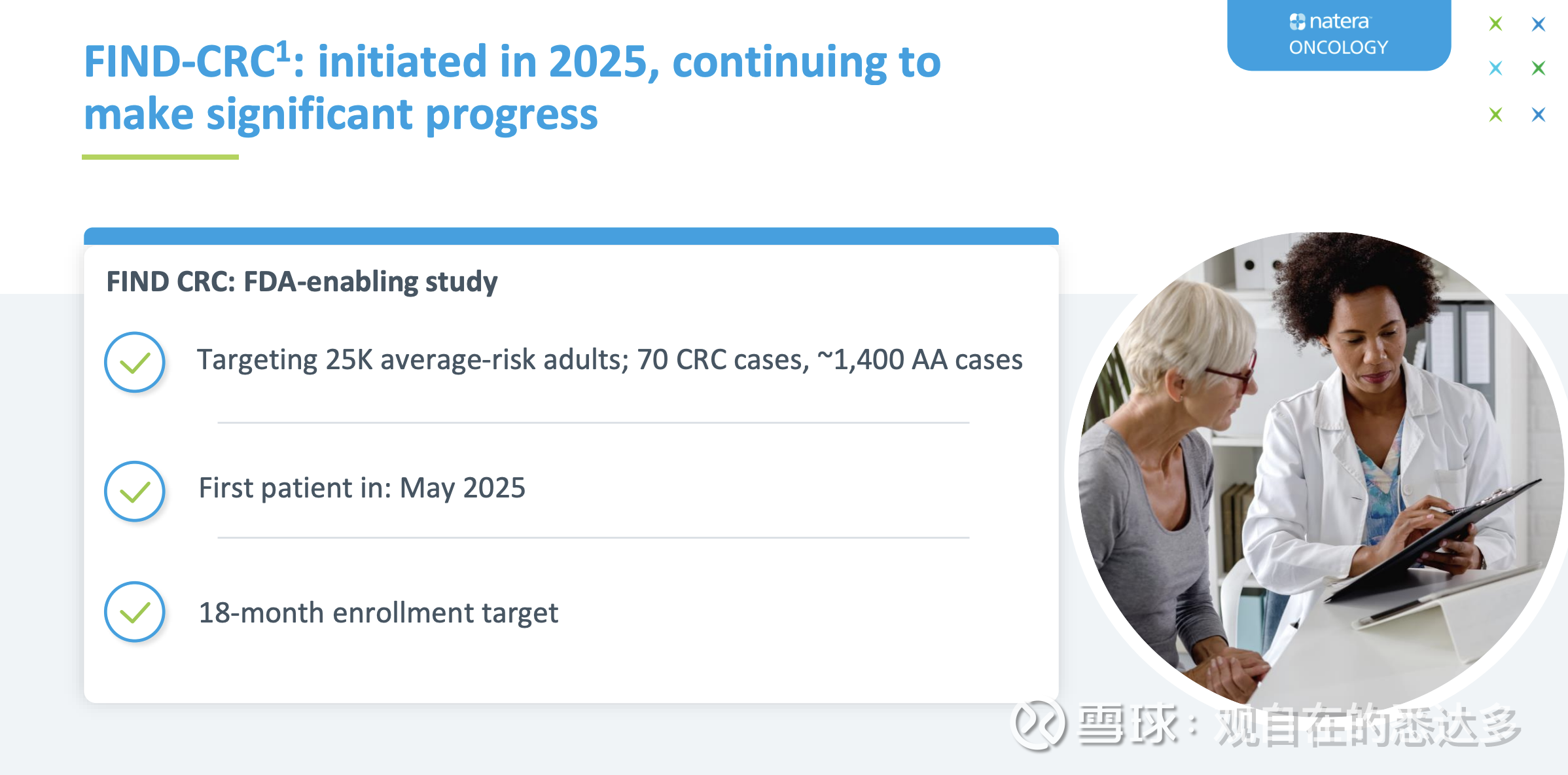 FIND-CRC$^1$: initiated in 2025, continuing to make significant progress

natera ONCOLOGY

FIND CRC: FDA-enabling study

Targeting 25K average-risk adults; 70 CRC cases, ~1,400 AA cases

First patient in: May 2025

18-month enrollment target

雪球：观自在的悉达多